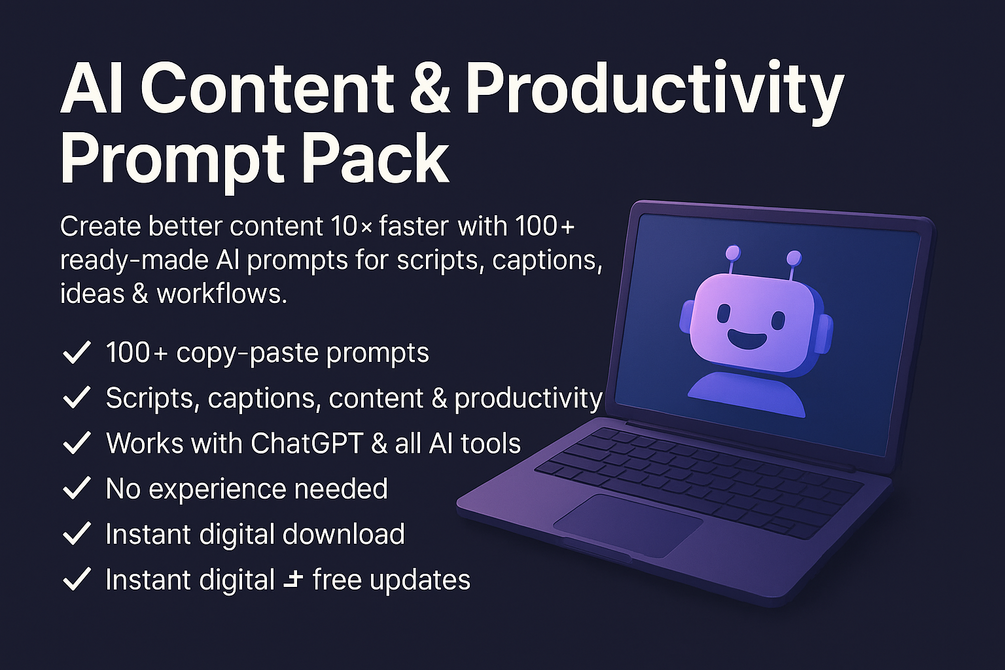 AI Content & Productivity Prompt Pack

Create better content 10× faster with 100+ ready-made AI prompts for scripts, captions, ideas & workflows.

✓ 100+ copy-paste prompts
✓ Scripts, captions, content & productivity
✓ Works with ChatGPT & all AI tools
✓ No experience needed
✓ Instant digital download
✓ Instant digital + free updates